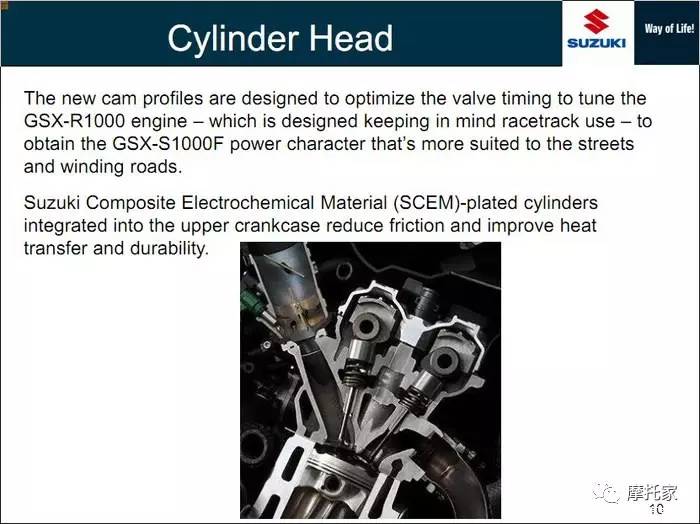 Cylinder Head

SUZUKI

Way of Life!

The new cam profiles are designed to optimize the valve timing to tune the GSX-R1000 engine – which is designed keeping in mind racetrack use – to obtain the GSX-S1000F power character that's more suited to the streets and winding roads.

Suzuki Composite Electrochemical Material (SCEM)-plated cylinders integrated into the upper crankcase reduce friction and improve heat transfer and durability.

摩托家

10